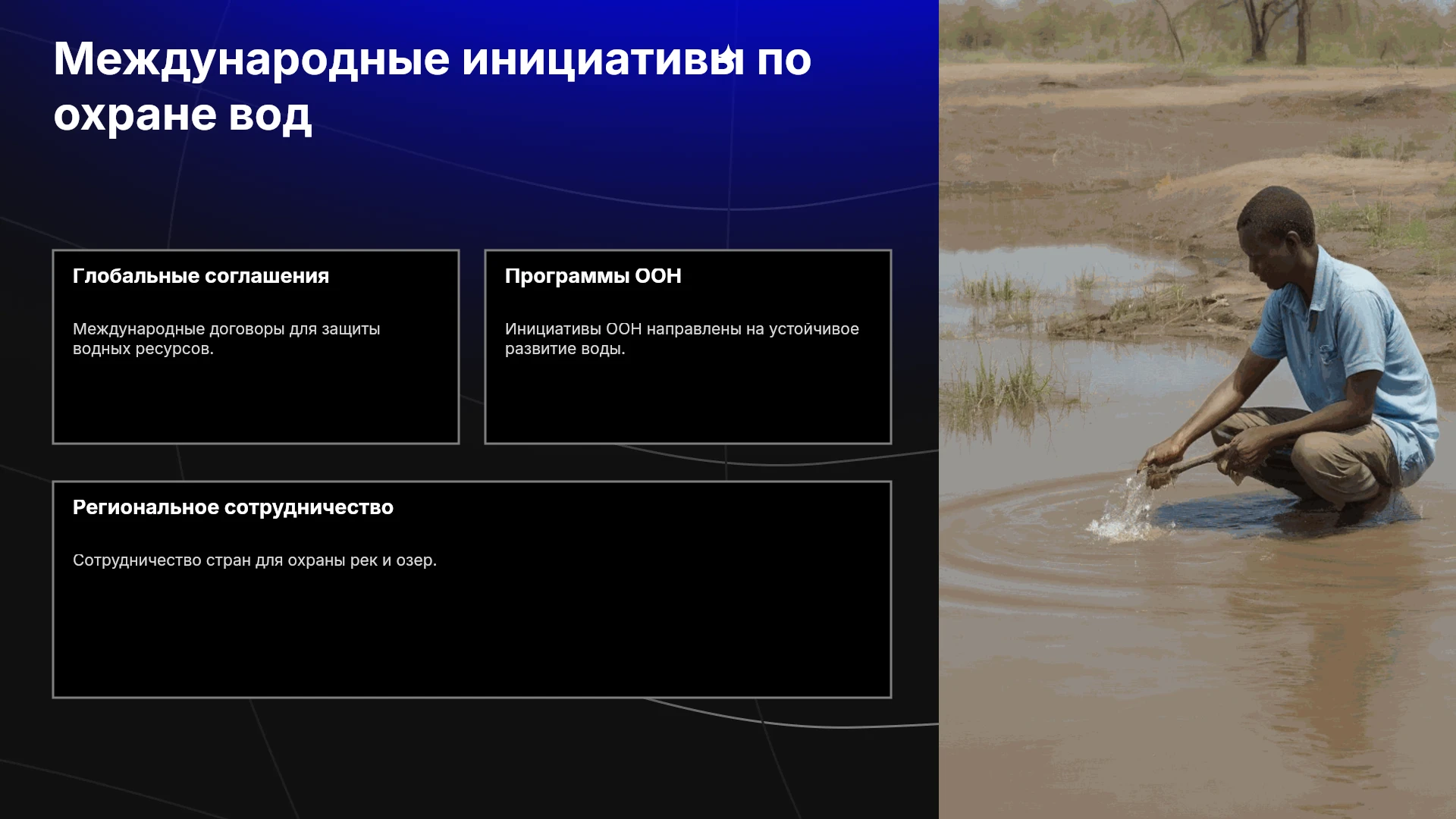 Международные инициативы по охране вод

Глобальные соглашения

Международные договоры для защиты водных ресурсов.

Программы ООН

Инициативы ООН направлены на устойчивое развитие воды.

Региональное сотрудничество

Сотрудничество стран для охраны рек и озер.